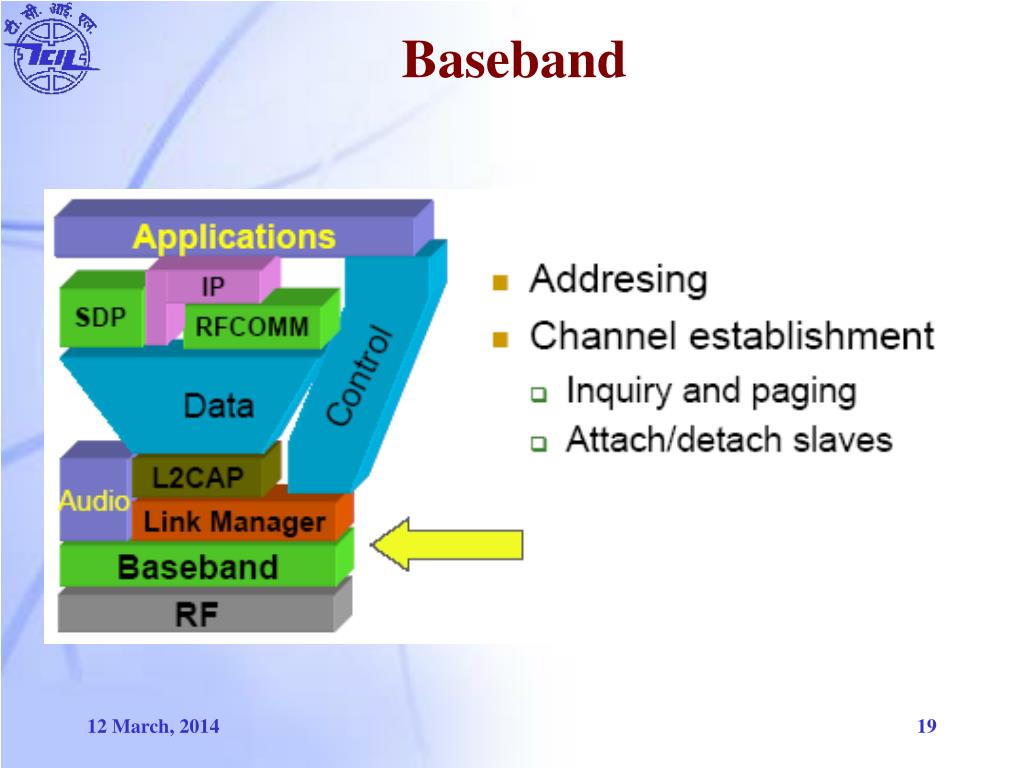 टी. सी. आई. एल.
TCIL

Baseband

Applications
IP
SDP
RFCOMM
Data
Control
L2CAP
Audio
Link Manager
Baseband
RF

Addresing
Channel establishment
Inquiry and paging
Attach/detach slaves

12 March, 2014

19